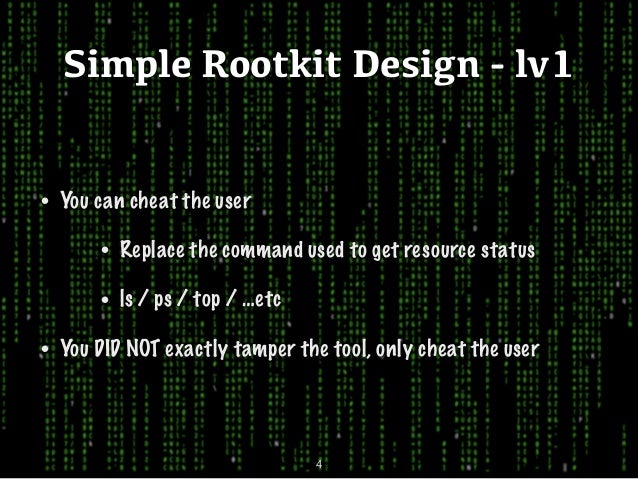 Simple Rootkit Design - lv1

• You can cheat the user

• Replace the command used to get resource status

• ls / ps / top / ...etc

• You DID NOT exactly tamper the tool, only cheat the user

4